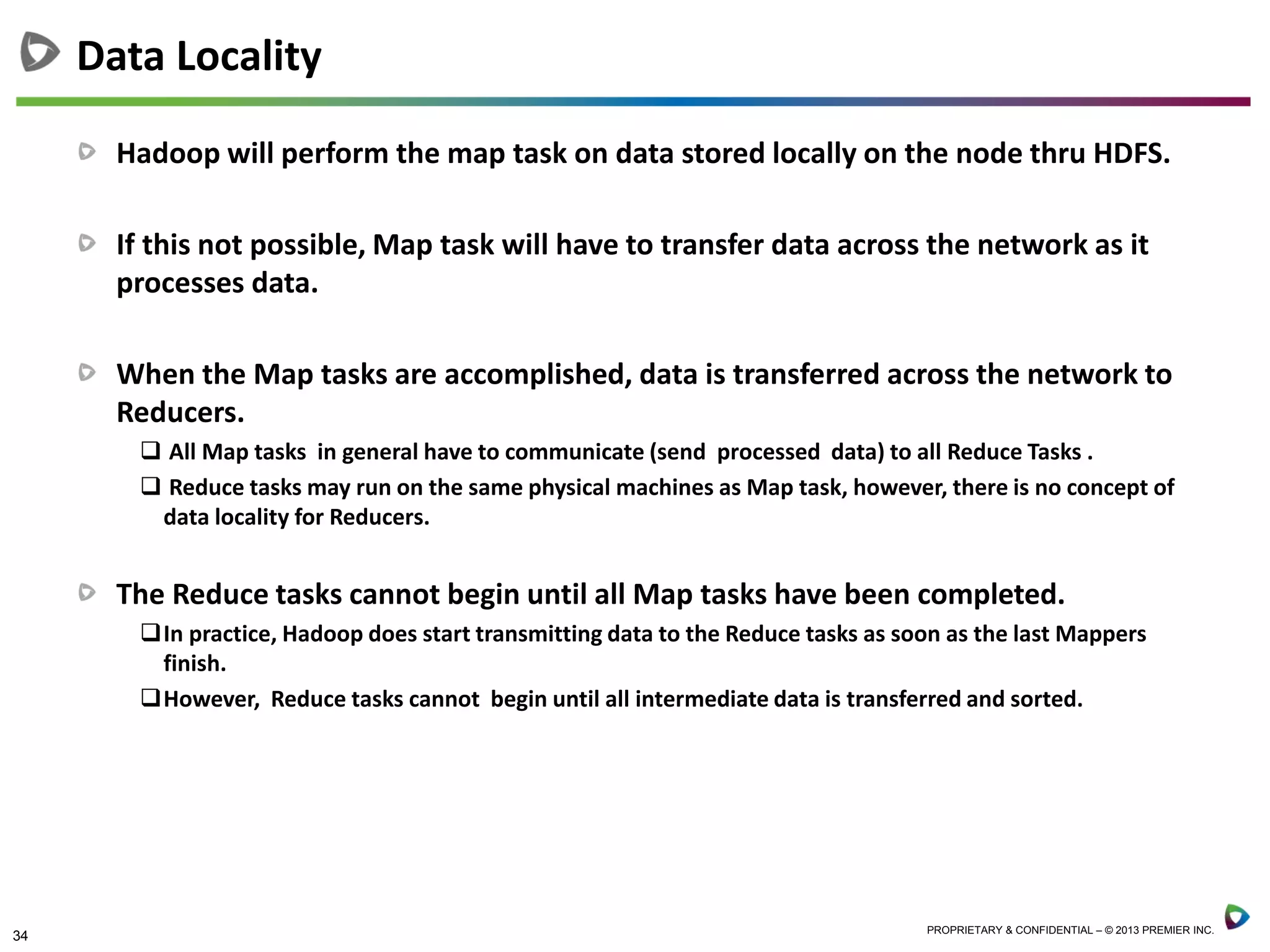 Data Locality

Hadoop will perform the map task on data stored locally on the node thru HDFS.

If this not possible, Map task will have to transfer data across the network as it processes data.

When the Map tasks are accomplished, data is transferred across the network to Reducers.

❑ All Map tasks in general have to communicate (send processed data) to all Reduce Tasks .

❑ Reduce tasks may run on the same physical machines as Map task, however, there is no concept of data locality for Reducers.

The Reduce tasks cannot begin until all Map tasks have been completed.

❑ In practice, Hadoop does start transmitting data to the Reduce tasks as soon as the last Mappers finish.

❑ However, Reduce tasks cannot begin until all intermediate data is transferred and sorted.

34

PROPRIETARY & CONFIDENTIAL – © 2013 PREMIER INC.